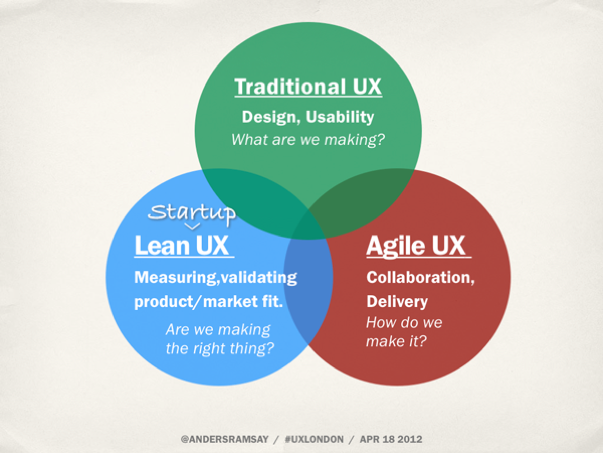 Traditional UX

Design, Usability

What are we making?

Startup

Lean UX

Measuring,validating product/market fit.

Are we making the right thing?

Agile UX

Collaboration, Delivery

How do we make it?

@ANDERSRAMSAY / #UXLONDON / APR 18 2012